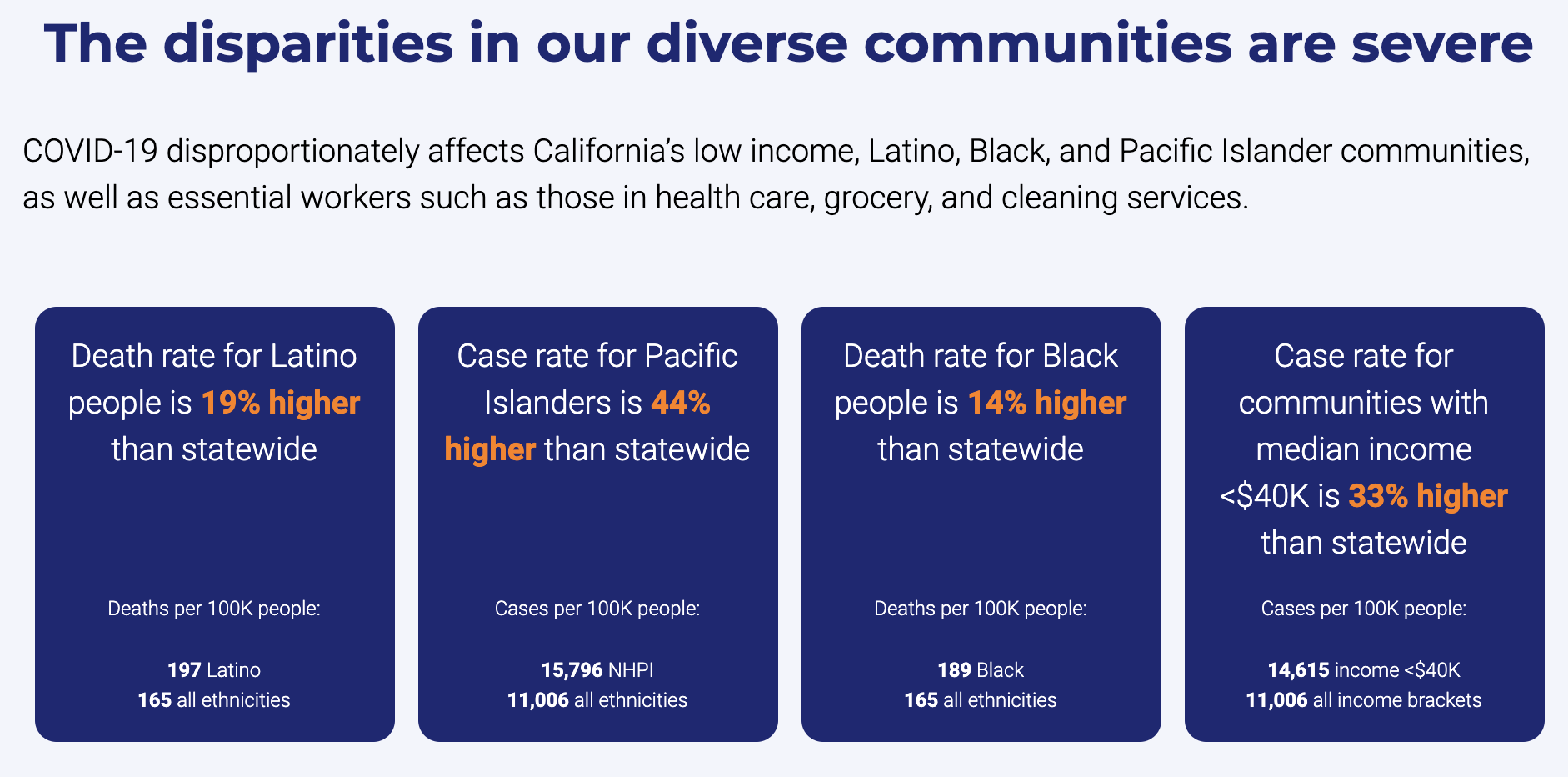 The disparities in our diverse communities are severe

COVID-19 disproportionately affects California's low income, Latino, Black, and Pacific Islander communities, as well as essential workers such as those in health care, grocery, and cleaning services.

Death rate for Latino people is 19% higher than statewide

Deaths per 100K people:

197 Latino
165 all ethnicities

Case rate for Pacific Islanders is 44% higher than statewide

Cases per 100K people:

15,796 NHPI
11,006 all ethnicities

Death rate for Black people is 14% higher than statewide

Deaths per 100K people:

189 Black
165 all ethnicities

Case rate for communities with median income <$40K is 33% higher than statewide

Cases per 100K people:

14,615 income <$40K
11,006 all income brackets